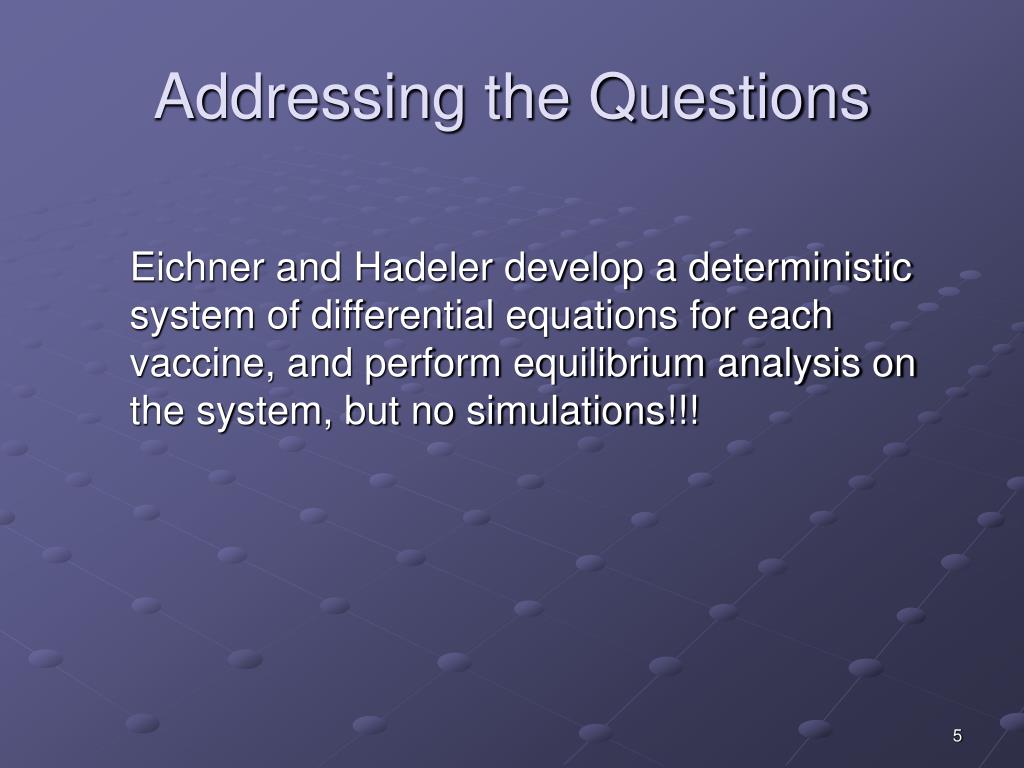 Addressing the Questions

Eichner and Hadeler develop a deterministic system of differential equations for each vaccine, and perform equilibrium analysis on the system, but no simulations!!!

5